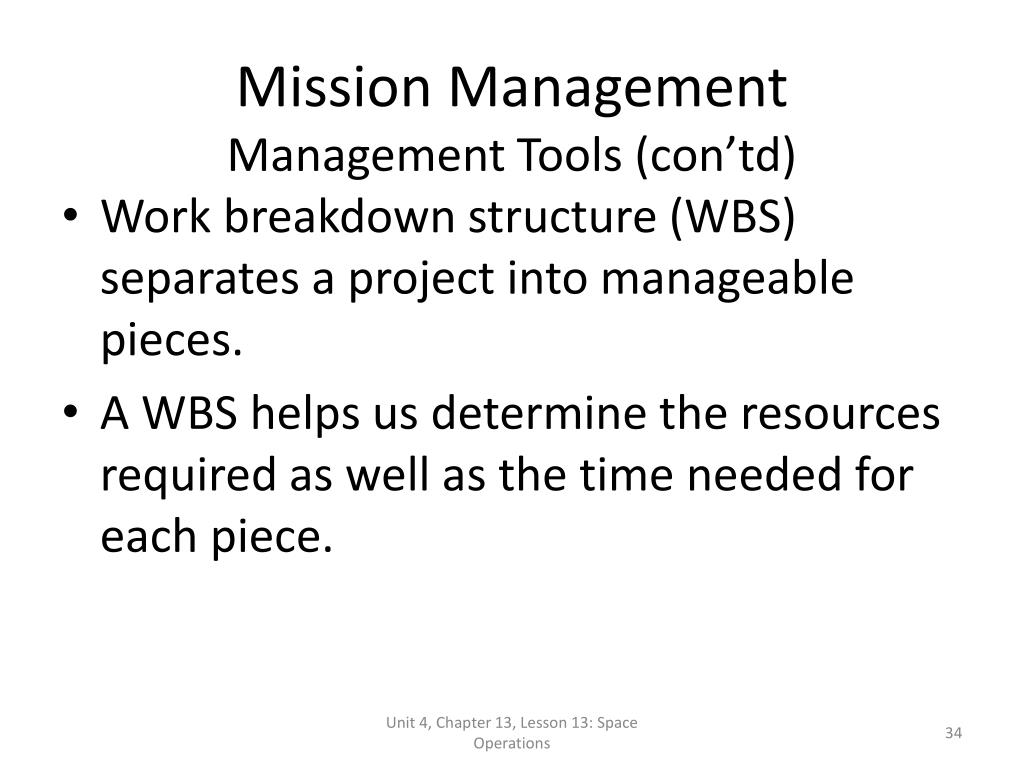 Mission Management
Management Tools (con’td)

• Work breakdown structure (WBS) separates a project into manageable pieces.
• A WBS helps us determine the resources required as well as the time needed for each piece.

Unit 4, Chapter 13, Lesson 13: Space Operations

34